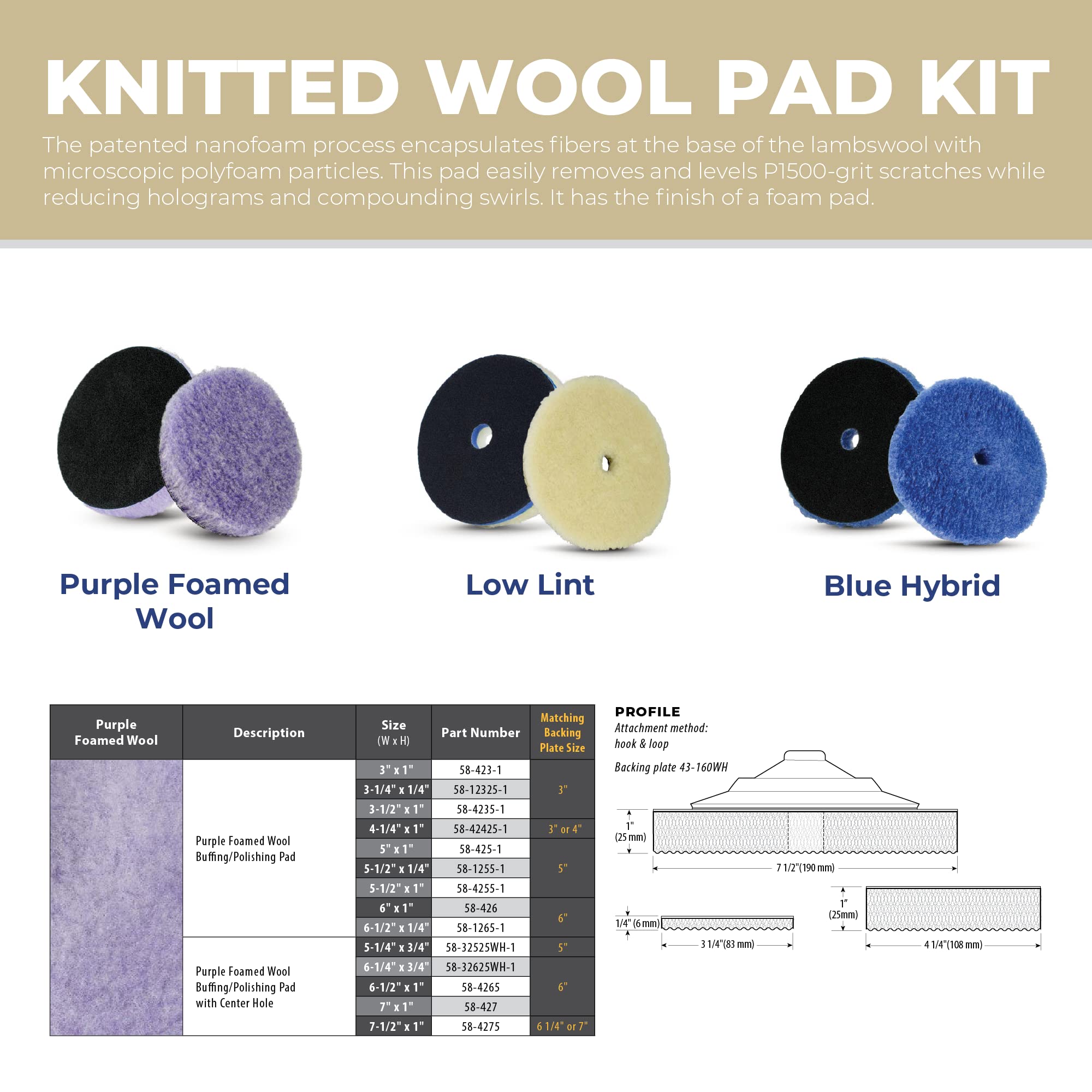 KNITTED WOOL PAD KIT

The patented nanofoam process encapsulates fibers at the base of the lambswool with microscopic polyfoam particles. This pad easily removes and levels P1500-grit scratches while reducing holograms and compounding swirls. It has the finish of a foam pad.

Purple Foamed Wool

Low Lint

Blue Hybrid

| Purple Foamed Wool | Description | Size (W x H) | Part Number | Matching Backing Plate Size |
|---|---|---|---|---|
| | Purple Foamed Wool Buffing/Polishing Pad | 3" x 1" | 58-423-1 | 3" |
| | | 3-1/4" x 1/4" | 58-12325-1 | |
| | | 3-1/2" x 1" | 58-4235-1 | |
| | | 4-1/4" x 1" | 58-42425-1 | 3" or 4" |
| | | 5" x 1" | 58-425-1 | 5" |
| | | 5-1/2" x 1/4" | 58-1255-1 | |
| | | 5-1/2" x 1" | 58-4255-1 | |
| | | 6" x 1" | 58-426 | 6" |
| | | 6-1/2" x 1/4" | 58-1265-1 | |
| | Purple Foamed Wool Buffing/Polishing Pad with Center Hole | 5-1/4" x 3/4" | 58-32525WH-1 | 5" |
| | | 6-1/4" x 3/4" | 58-32625WH-1 | 6" |
| | | 6-1/2" x 1" | 58-4265 | |
| | | 7" x 1" | 58-427 | |
| | | 7-1/2" x 1" | 58-4275 | 6 1/4" or 7" |

PROFILE
Attachment method: hook & loop

Backing plate 43-160WH

1" (25 mm)
7 1/2"(190 mm)
1/4" (6 mm)
3 1/4"(83 mm)
1" (25mm)
4 1/4"(108 mm)